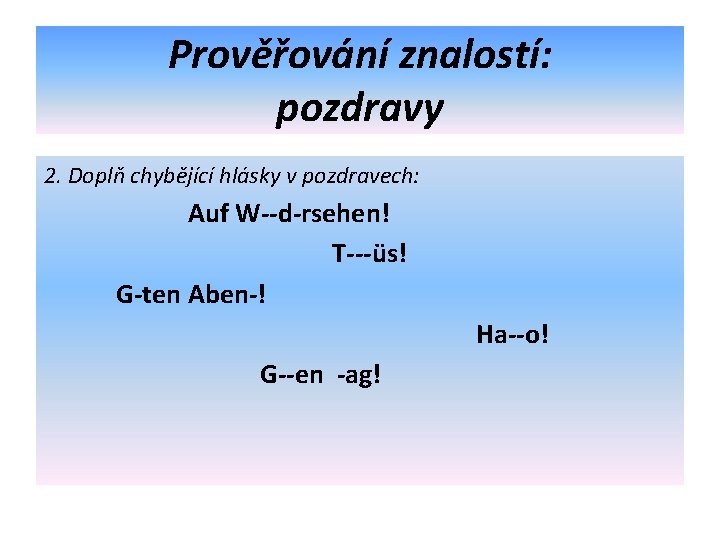 Prověřování znalostí: pozdravy

2. Doplň chybějící hlásky v pozdravech:

Auf W--d-rsehen!

T---üs!

G-ten Aben-!

Ha--o!

G--en -ag!